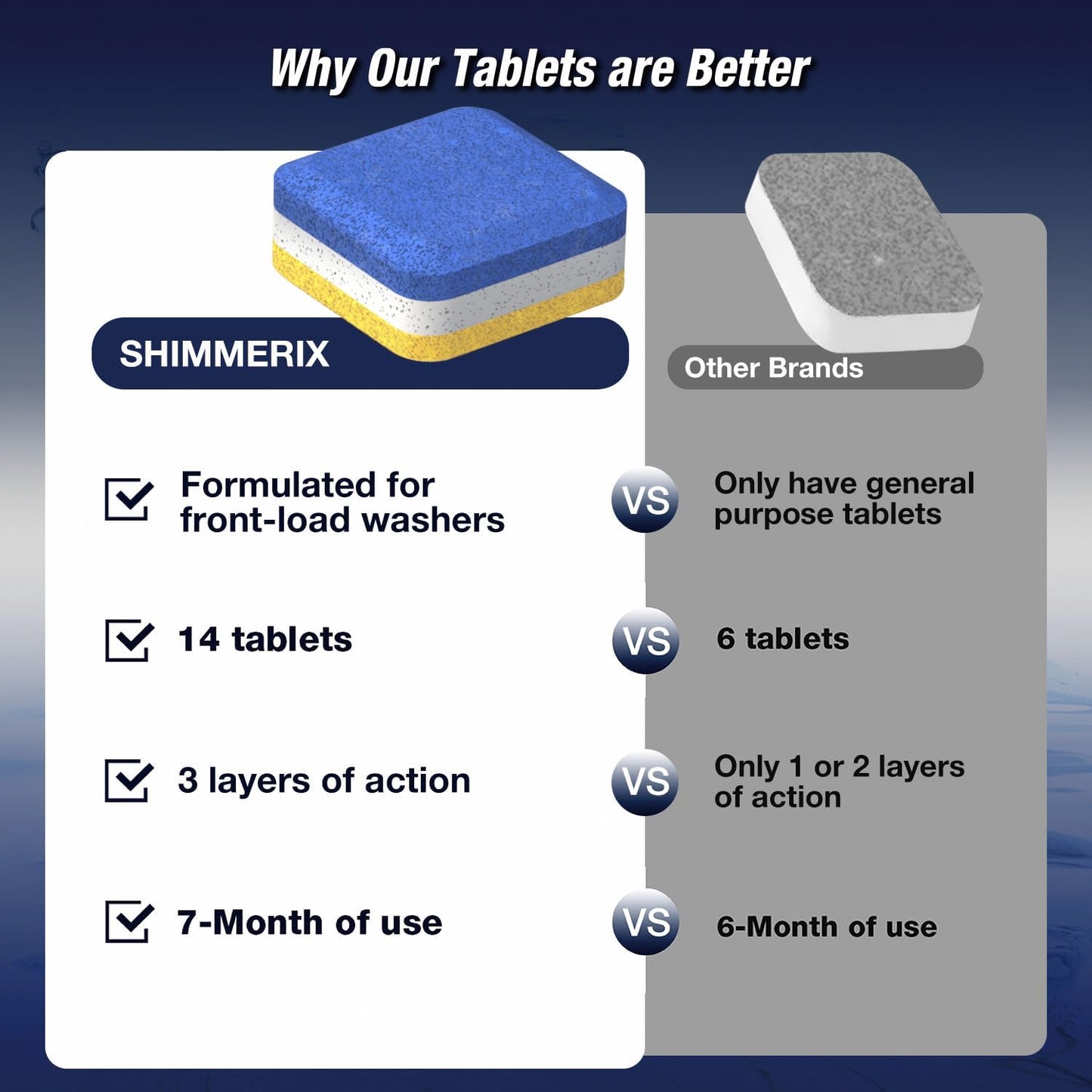 Why Our Tablets are Better

SHIMMERIX

Other Brands

Formulated for front-load washers

VS

Only have general purpose tablets

14 tablets

VS

6 tablets

3 layers of action

VS

Only 1 or 2 layers of action

7-Month of use

VS

6-Month of use